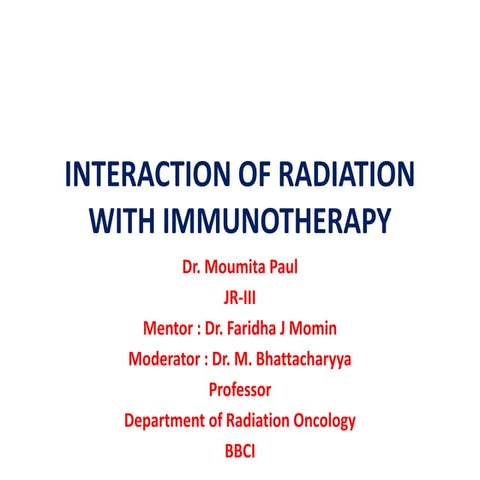 INTERACTION OF RADIATION WITH IMMUNOTHERAPY

Dr. Moumita Paul
JR-III
Mentor : Dr. Faridha J Momin
Moderator : Dr. M. Bhattacharyya
Professor
Department of Radiation Oncology
BBCI